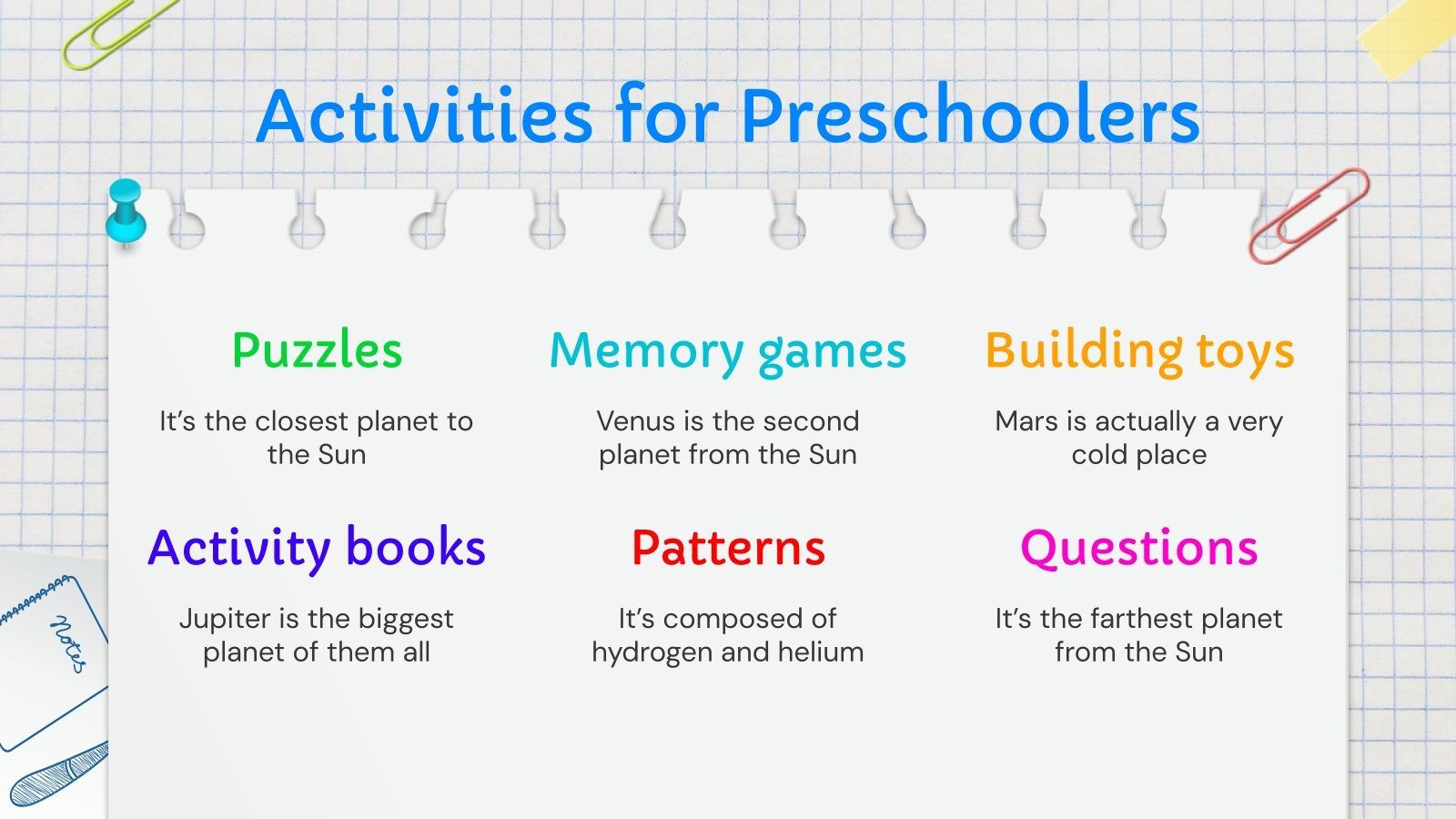 Activities for Preschoolers

Puzzles

It's the closest planet to the Sun

Memory games

Venus is the second planet from the Sun

Building toys

Mars is actually a very cold place

Activity books

Jupiter is the biggest planet of them all

Patterns

It's composed of hydrogen and helium

Questions

It's the farthest planet from the Sun

Notes